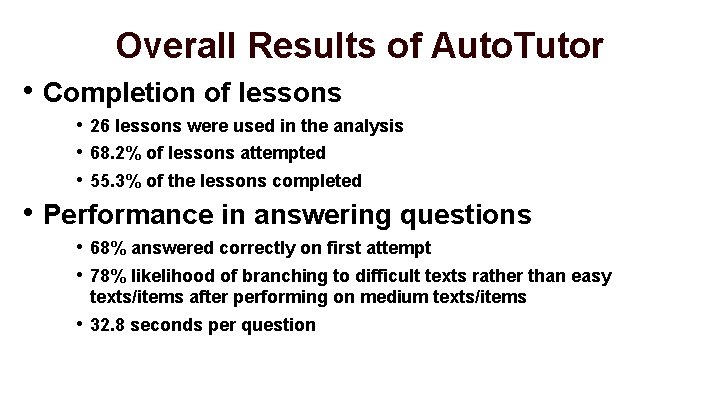 Overall Results of AutoTutor

• Completion of lessons
  • 26 lessons were used in the analysis
  • 68.2% of lessons attempted
  • 55.3% of the lessons completed

• Performance in answering questions
  • 68% answered correctly on first attempt
  • 78% likelihood of branching to difficult texts rather than easy texts/items after performing on medium texts/items
  • 32.8 seconds per question